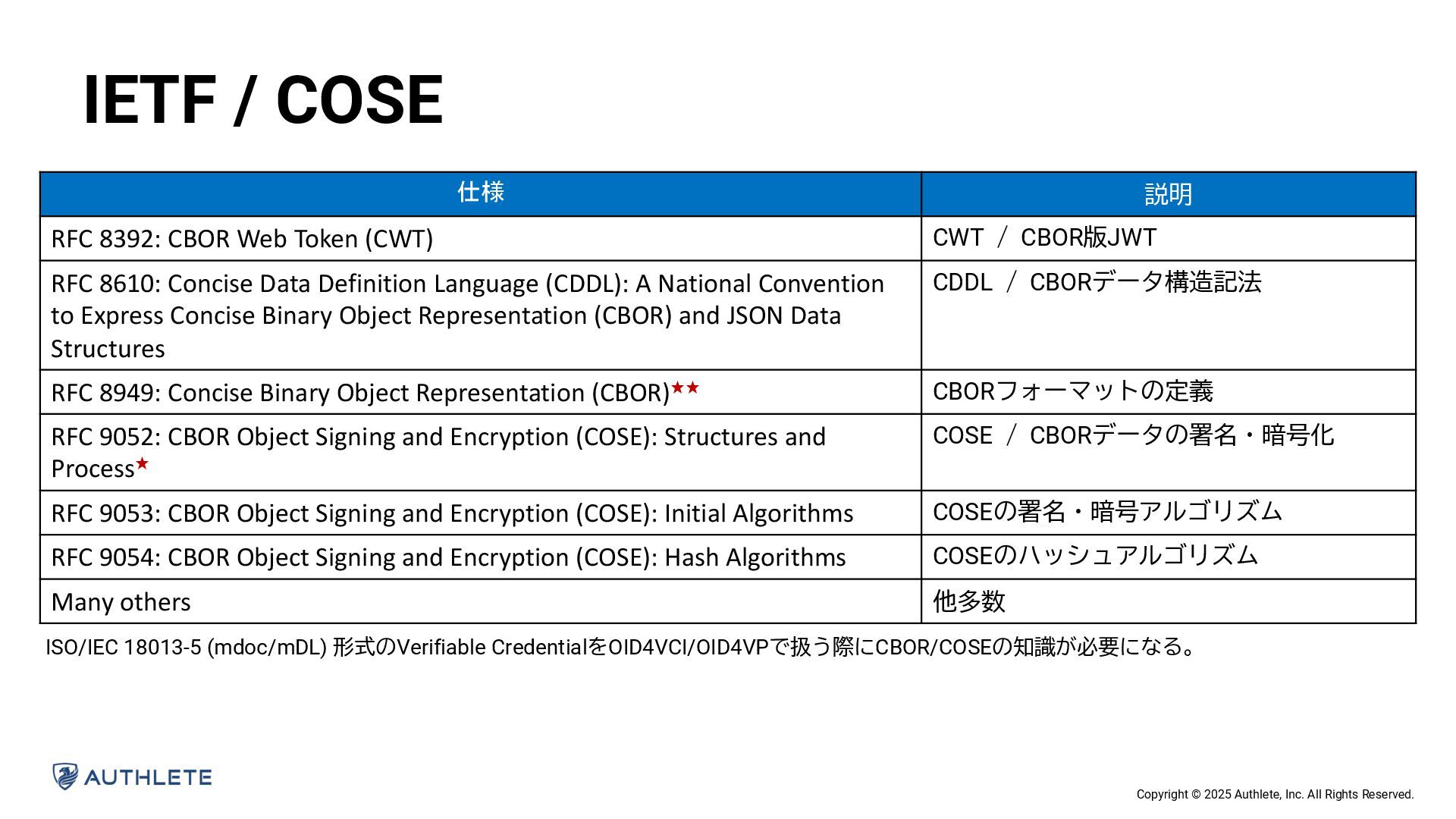 IETF / COSE

| 仕様 | 説明 |
|---|---|
| RFC 8392: CBOR Web Token (CWT) | CWT ／ CBOR版JWT |
| RFC 8610: Concise Data Definition Language (CDDL): A National Convention to Express Concise Binary Object Representation (CBOR) and JSON Data Structures | CDDL ／ CBORデータ構造記法 |
| RFC 8949: Concise Binary Object Representation (CBOR)★★ | CBORフォーマットの定義 |
| RFC 9052: CBOR Object Signing and Encryption (COSE): Structures and Process★ | COSE ／ CBORデータの署名・暗号化 |
| RFC 9053: CBOR Object Signing and Encryption (COSE): Initial Algorithms | COSEの署名・暗号アルゴリズム |
| RFC 9054: CBOR Object Signing and Encryption (COSE): Hash Algorithms | COSEのハッシュアルゴリズム |
| Many others | 他多数 |

ISO/IEC 18013-5 (mdoc/mDL) 形式のVerifiable CredentialをOID4VCI/OID4VPで扱う際にCBOR/COSEの知識が必要になる。

AUTHLETE

Copyright © 2025 Authlete, Inc. All Rights Reserved.